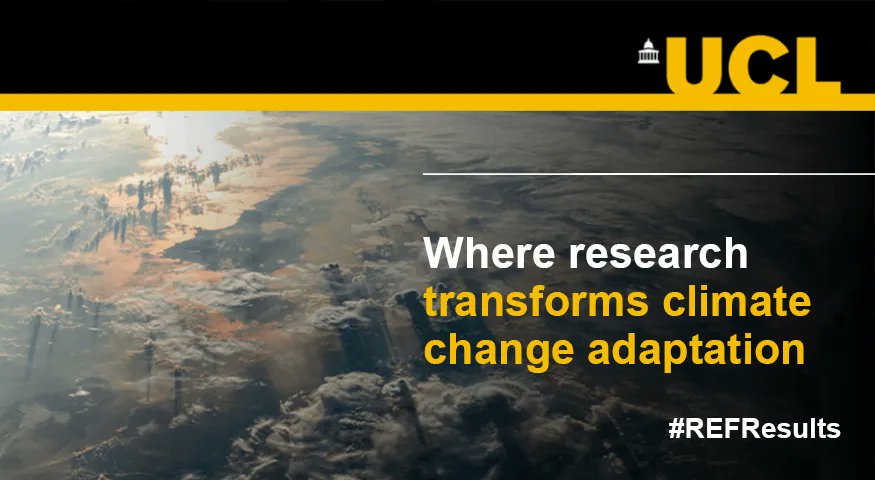 UCL

Where research transforms climate change adaptation

#REFResults